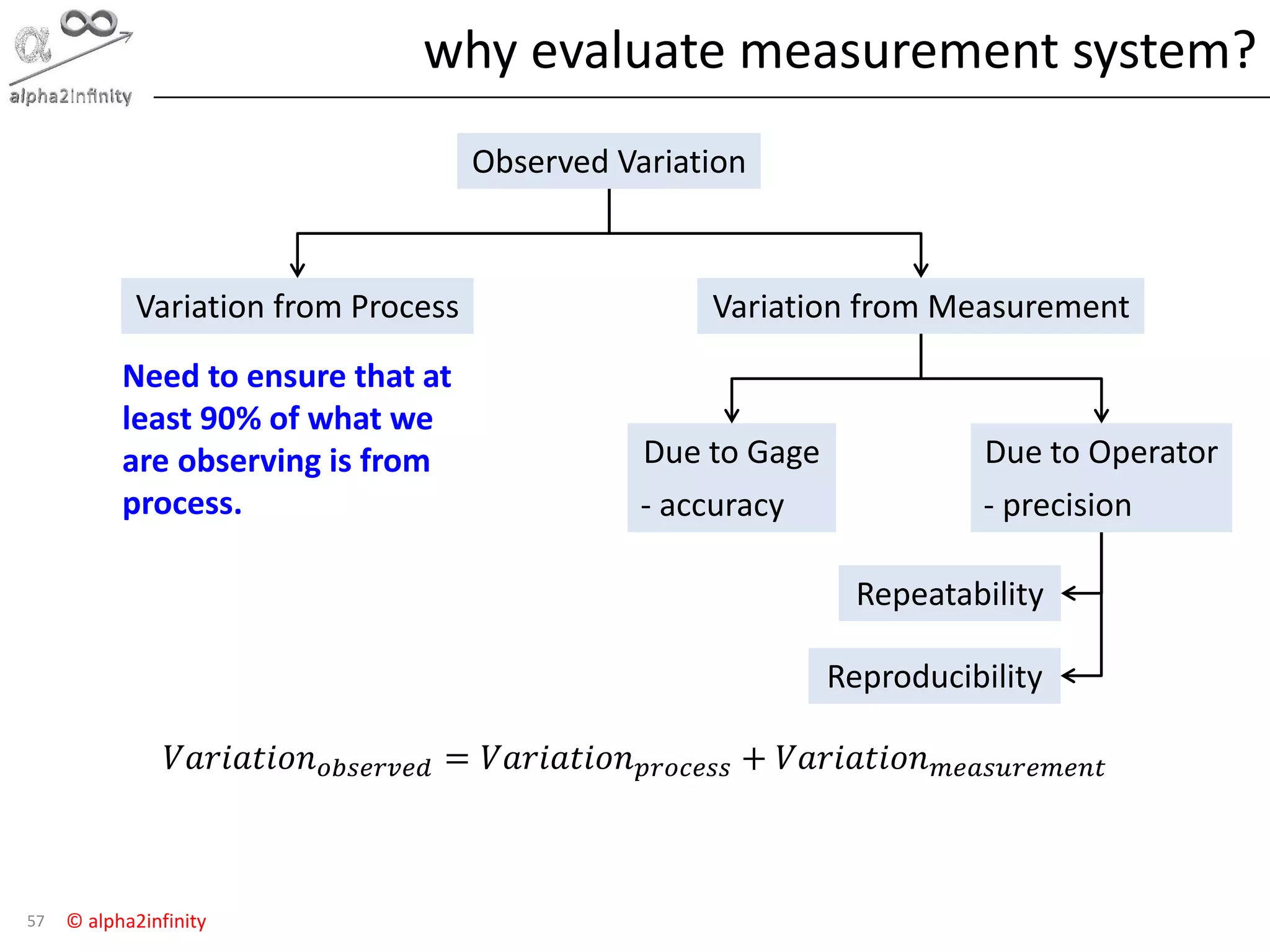 alpha2infinity

why evaluate measurement system?

Observed Variation

Variation from Process

Variation from Measurement

Need to ensure that at least 90% of what we are observing is from process.

Due to Gage
- accuracy

Due to Operator
- precision

Repeatability

Reproducibility

$Variation_{observed} = Variation_{process} + Variation_{measurement}$

57 © alpha2infinity